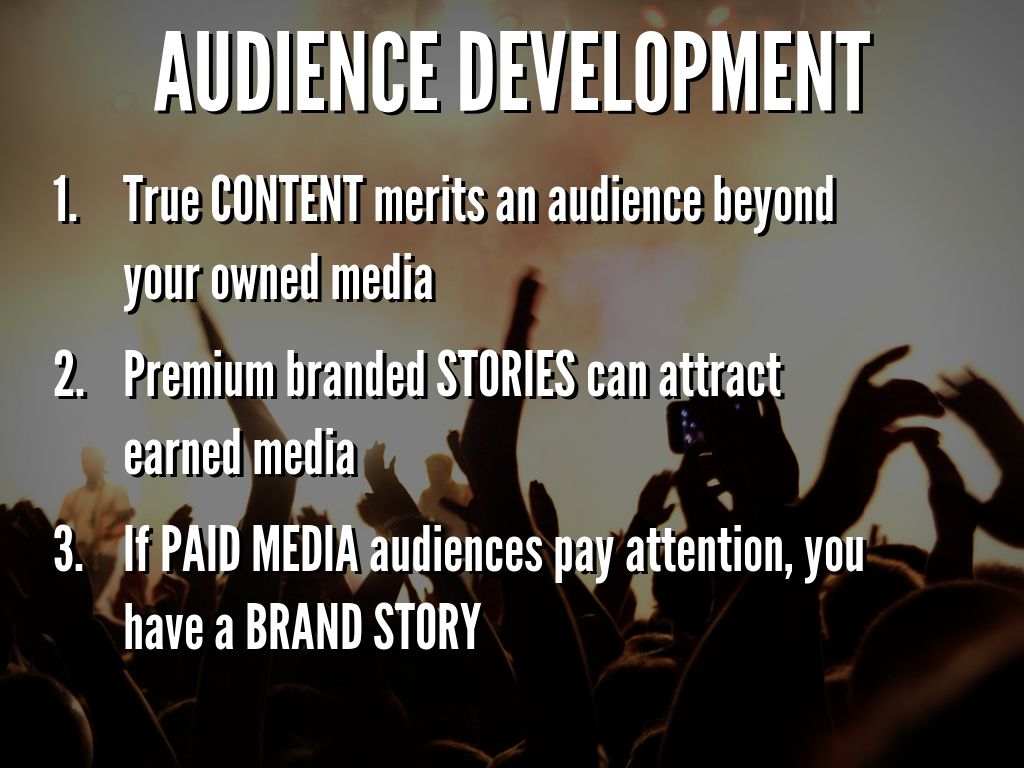 AUDIENCE DEVELOPMENT

1. True CONTENT merits an audience beyond your owned media

2. Premium branded STORIES can attract earned media

3. If PAID MEDIA audiences pay attention, you have a BRAND STORY